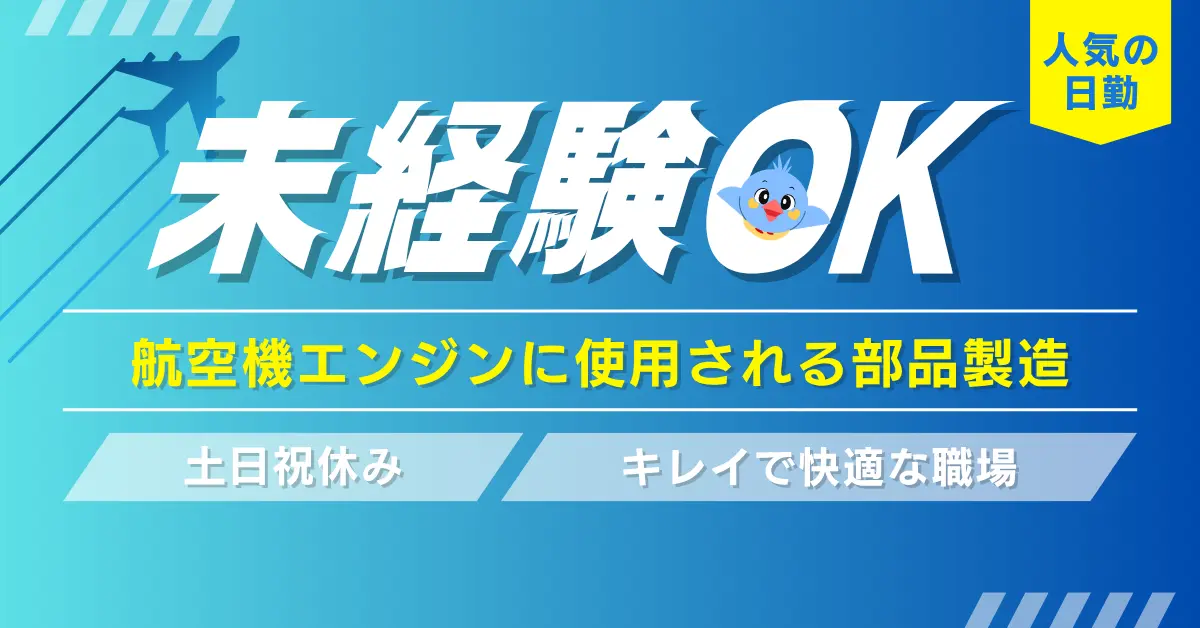 人気の
日勤

未経験OK

航空機エンジンに使用される部品製造

土日祝休み

キレイで快適な職場